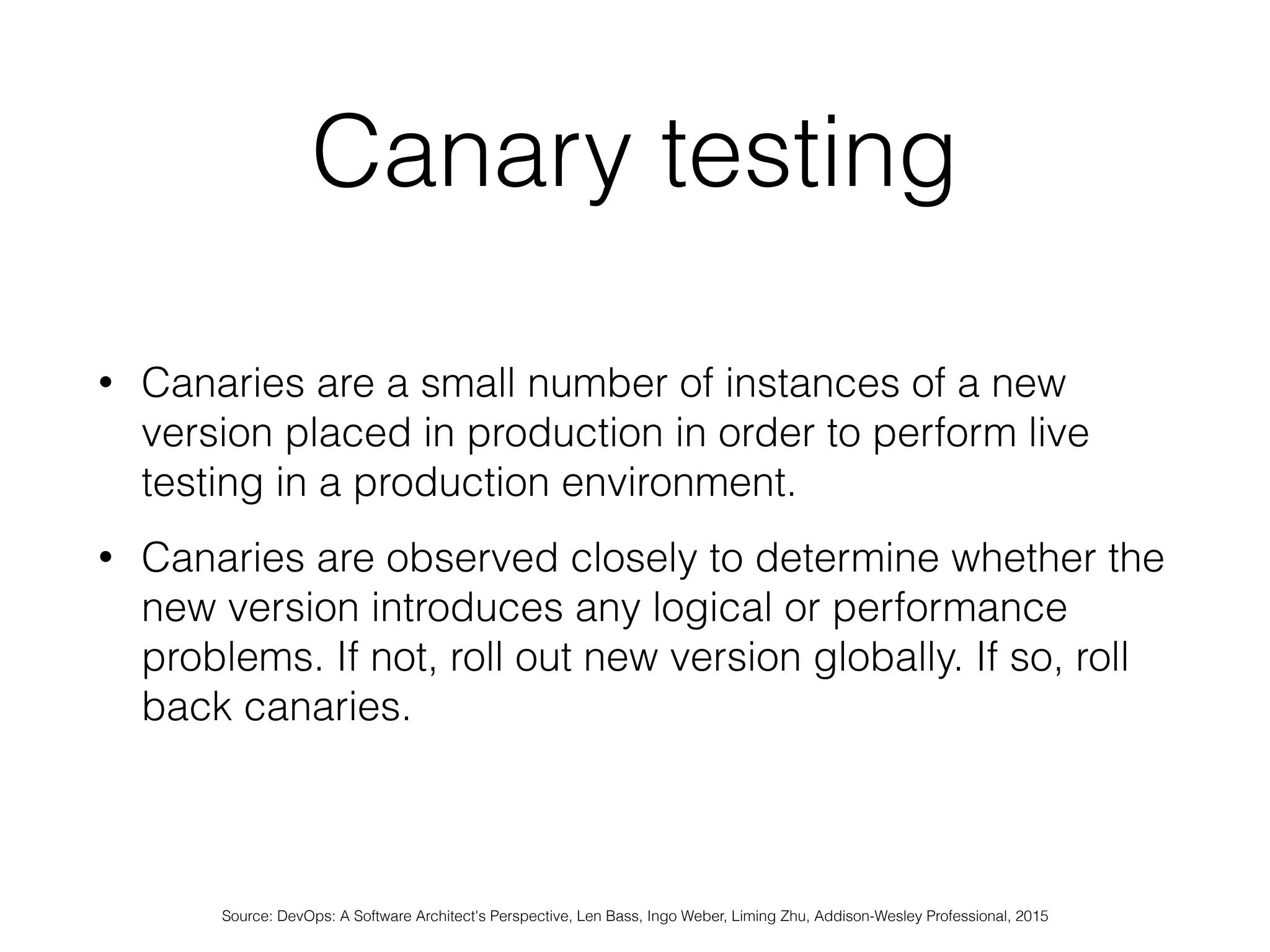 Canary testing

• Canaries are a small number of instances of a new version placed in production in order to perform live testing in a production environment.

• Canaries are observed closely to determine whether the new version introduces any logical or performance problems. If not, roll out new version globally. If so, roll back canaries.

Source: DevOps: A Software Architect's Perspective, Len Bass, Ingo Weber, Liming Zhu, Addison-Wesley Professional, 2015